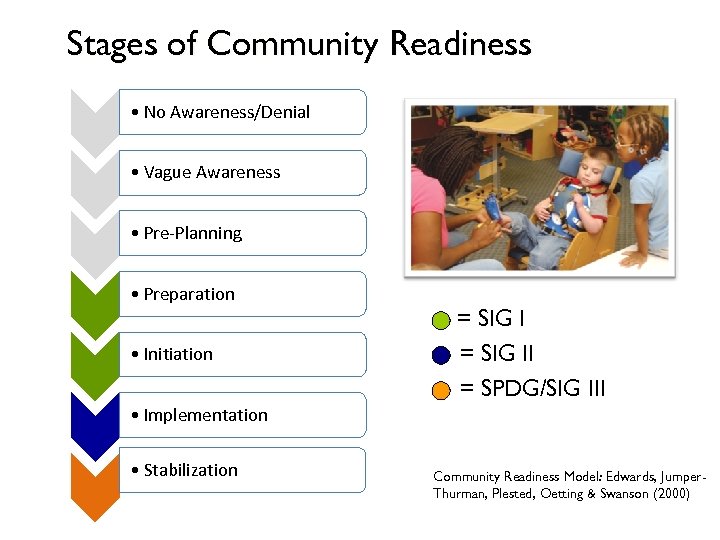 Stages of Community Readiness

• No Awareness/Denial

• Vague Awareness

• Pre-Planning

• Preparation

• Initiation

• Implementation

• Stabilization

= SIG I

= SIG II

= SPDG/SIG III

Community Readiness Model: Edwards, Jumper-Thurman, Plested, Oetting & Swanson (2000)